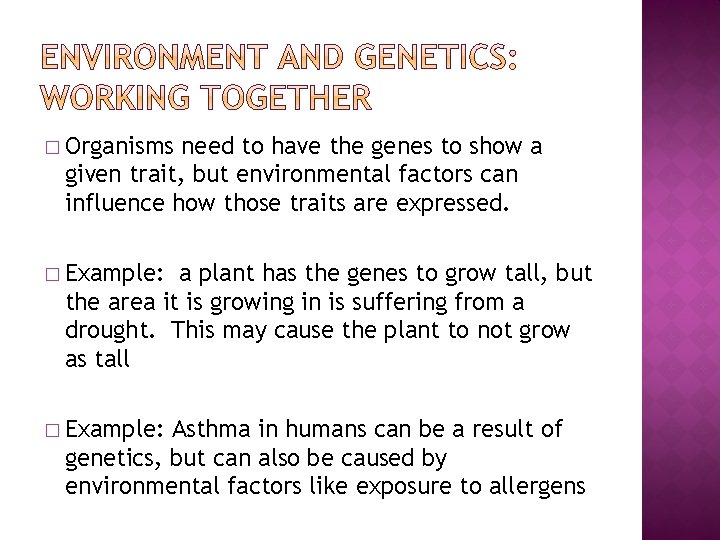 ENVIRONMENT AND GENETICS: WORKING TOGETHER

□ Organisms need to have the genes to show a given trait, but environmental factors can influence how those traits are expressed.

□ Example:  a plant has the genes to grow tall, but the area it is growing in is suffering from a drought.  This may cause the plant to not grow as tall

□ Example: Asthma in humans can be a result of genetics, but can also be caused by environmental factors like exposure to allergens